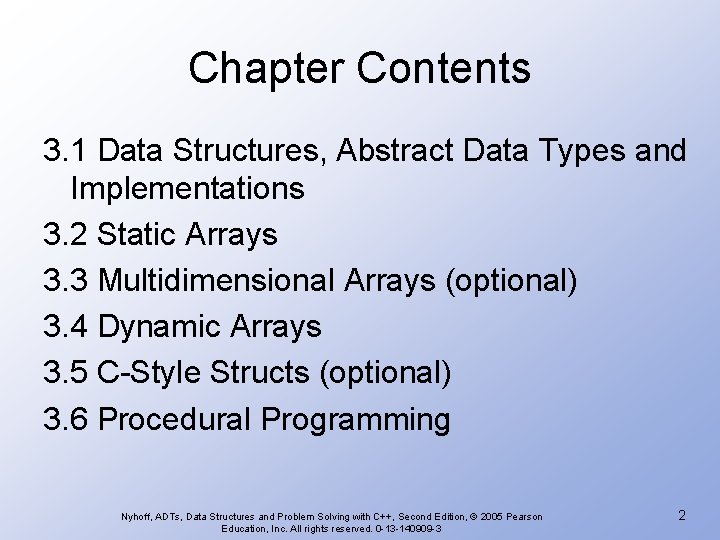 Chapter Contents

3.1 Data Structures, Abstract Data Types and Implementations

3.2 Static Arrays

3.3 Multidimensional Arrays (optional)

3.4 Dynamic Arrays

3.5 C-Style Structs (optional)

3.6 Procedural Programming

Nyhoff, ADTs, Data Structures and Problem Solving with C++, Second Edition, © 2005 Pearson Education, Inc. All rights reserved. 0-13-140909-3

2